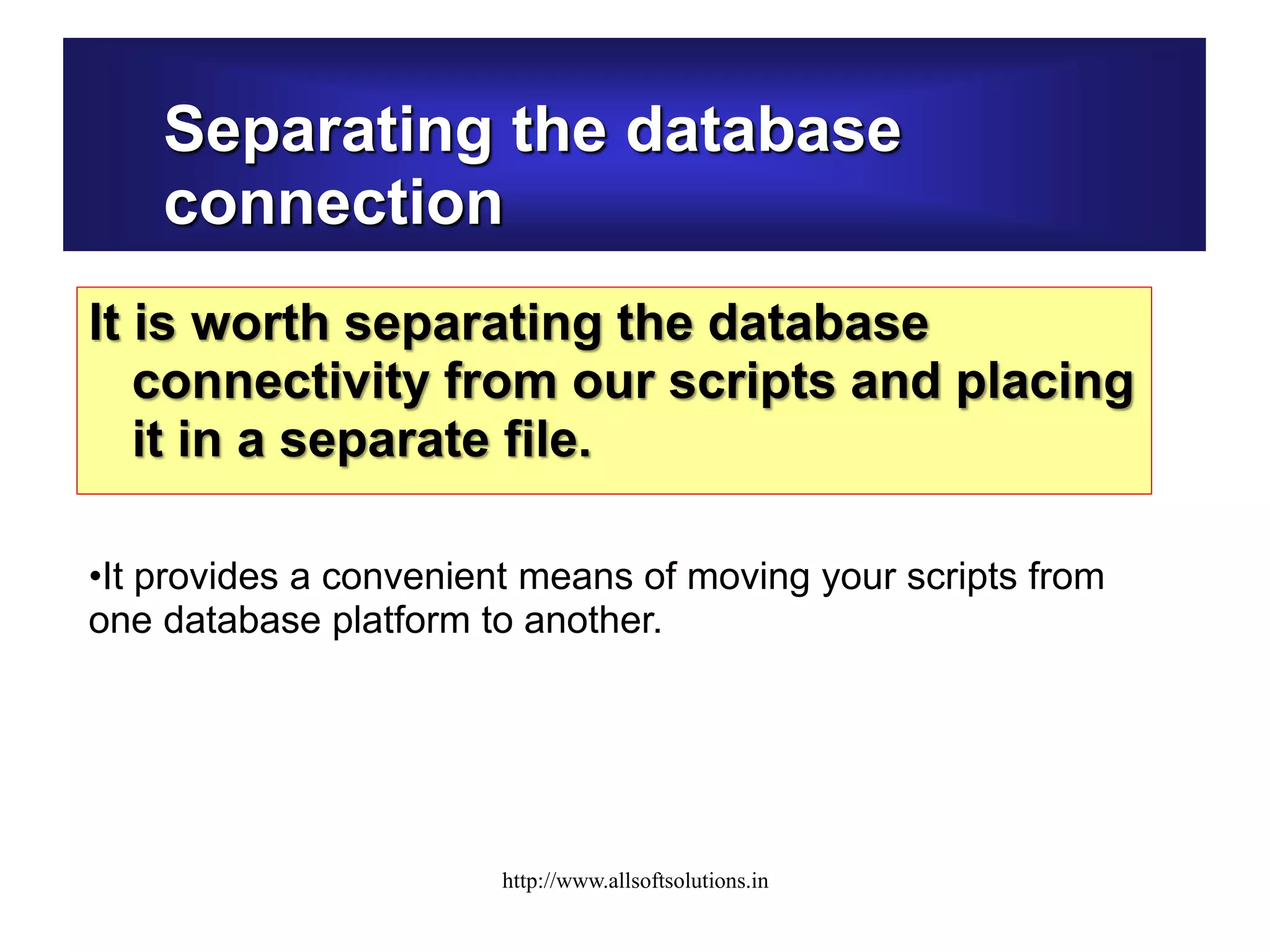 Separating the database connection

It is worth separating the database connectivity from our scripts and placing it in a separate file.

•It provides a convenient means of moving your scripts from one database platform to another.

http://www.allsoftsolutions.in